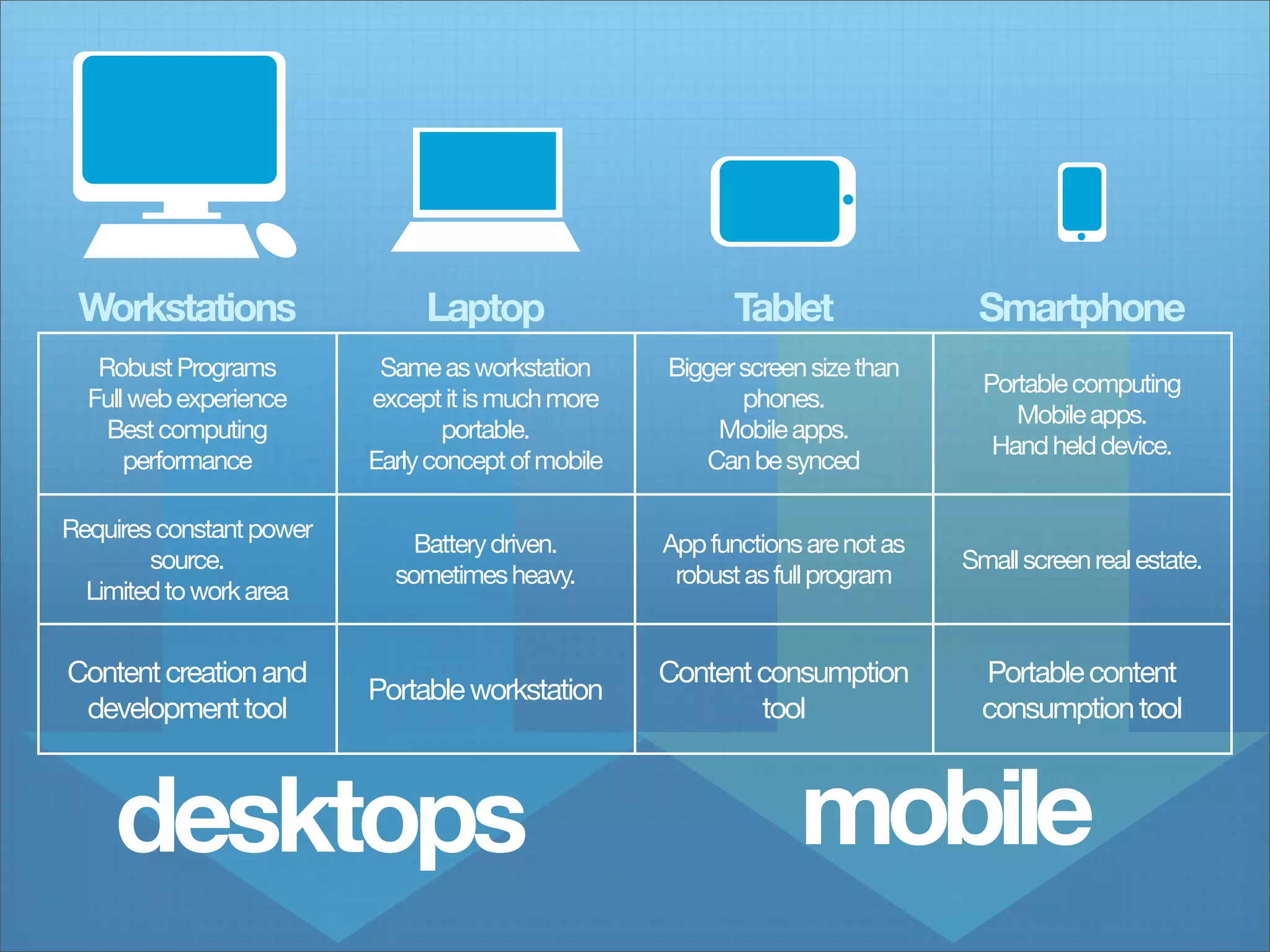 | Workstations | Laptop | Tablet | Smartphone |
|---|---|---|---|
| Robust Programs Full web experience Best computing performance | Same as workstation except it is much more portable. Early concept of mobile | Bigger screen size than phones. Mobile apps. Can be synced | Portable computing Mobile apps. Hand held device. |
| Requires constant power source. Limited to work area | Battery driven. sometimes heavy. | App functions are not as robust as full program | Small screen real estate. |
| Content creation and development tool | Portable workstation | Content consumption tool | Portable content consumption tool |

desktops

mobile